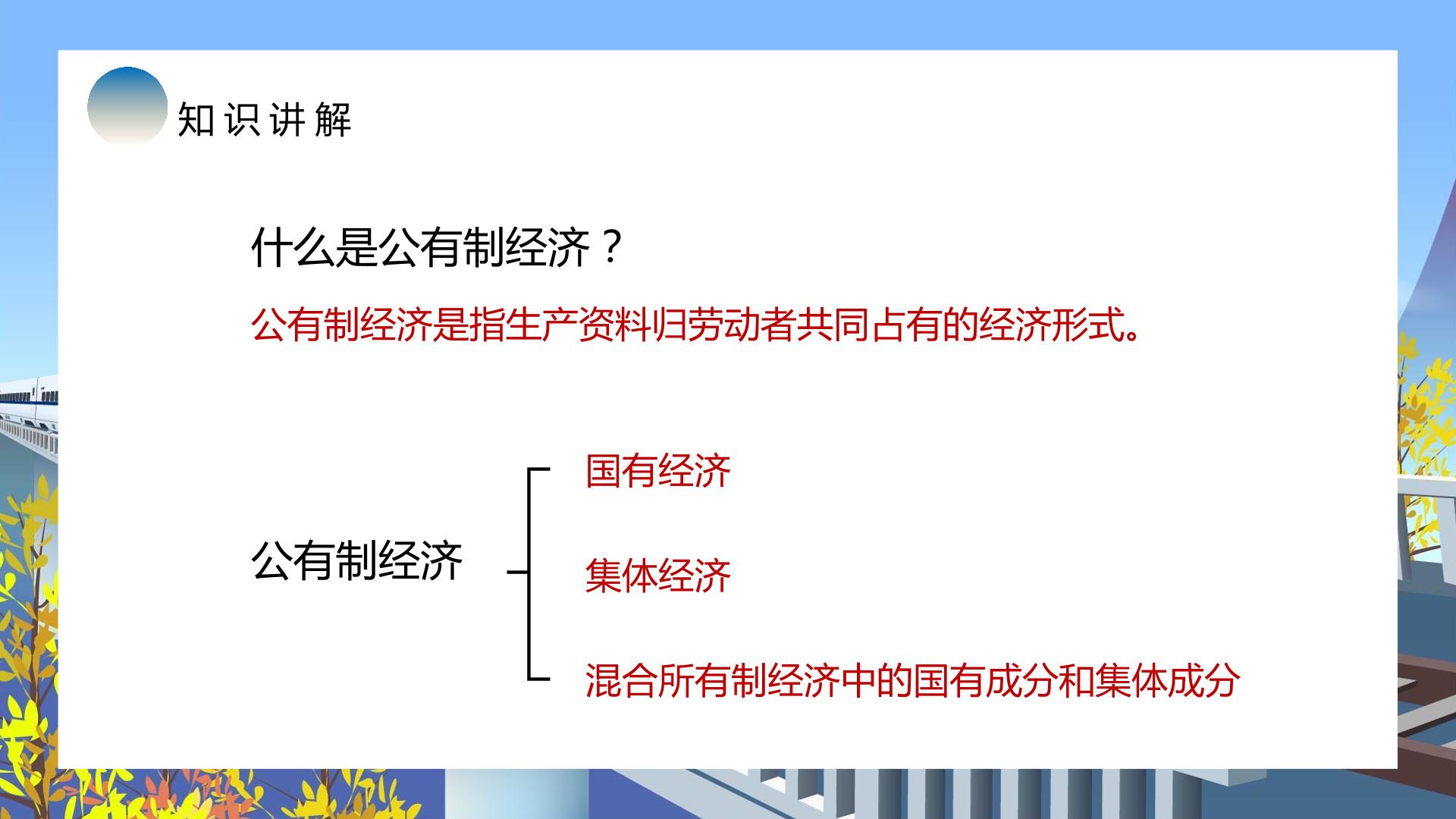 知识讲解

什么是公有制经济？

公有制经济是指生产资料归劳动者共同占有的经济形式。

公有制经济

国有经济

集体经济

混合所有制经济中的国有成分和集体成分